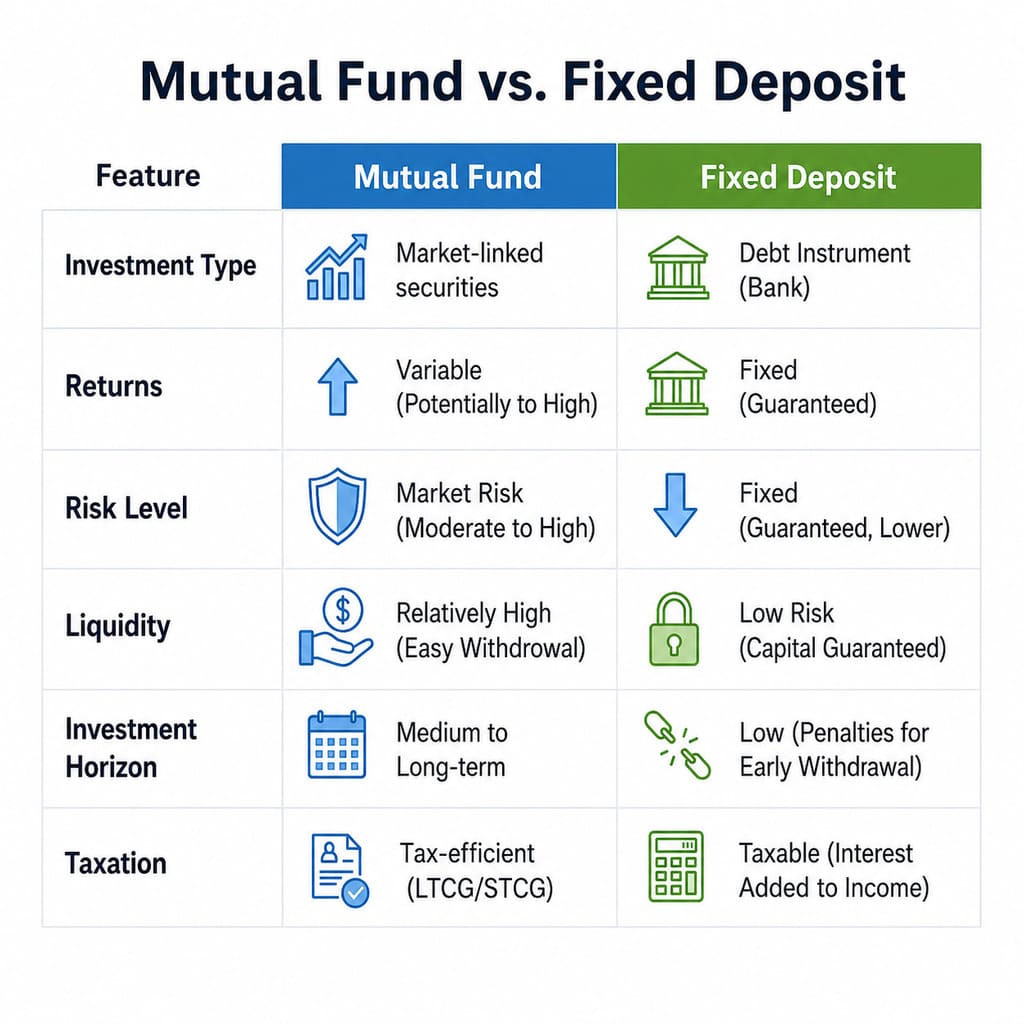 Mutual Fund vs. Fixed Deposit

| Feature | Mutual Fund | Fixed Deposit |
|---|---|---|
| Investment Type | Market-linked securities | Debt Instrument (Bank) |
| Returns | Variable (Potentially to High) | Fixed (Guaranteed) |
| Risk Level | Market Risk (Moderate to High) | Fixed (Guaranteed, Lower) |
| Liquidity | Relatively High (Easy Withdrowal) | Low Risk (Capital Guaranteed) |
| Investment Horizon | Medium to Long-term | Low (Penalties for Early Withdrawal) |
| Taxation | Tax-efficient (LTCG/STCG) | Taxable (Interest Added to Income) |